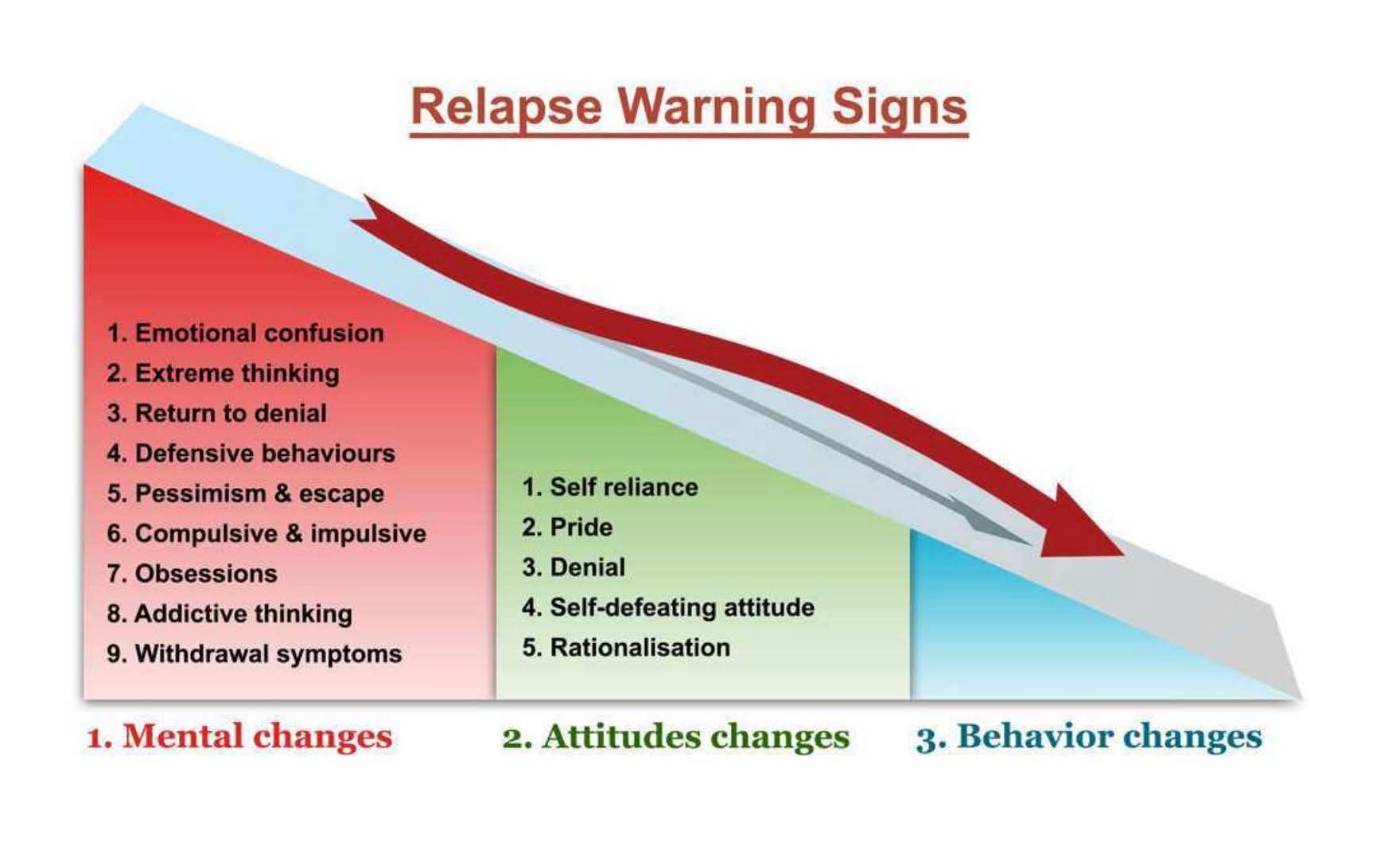 Relapse Warning Signs

1. Emotional confusion
2. Extreme thinking
3. Return to denial
4. Defensive behaviours
5. Pessimism & escape
6. Compulsive & impulsive
7. Obsessions
8. Addictive thinking
9. Withdrawal symptoms

1. Self reliance
2. Pride
3. Denial
4. Self-defeating attitude
5. Rationalisation

1. Mental changes

2. Attitudes changes

3. Behavior changes